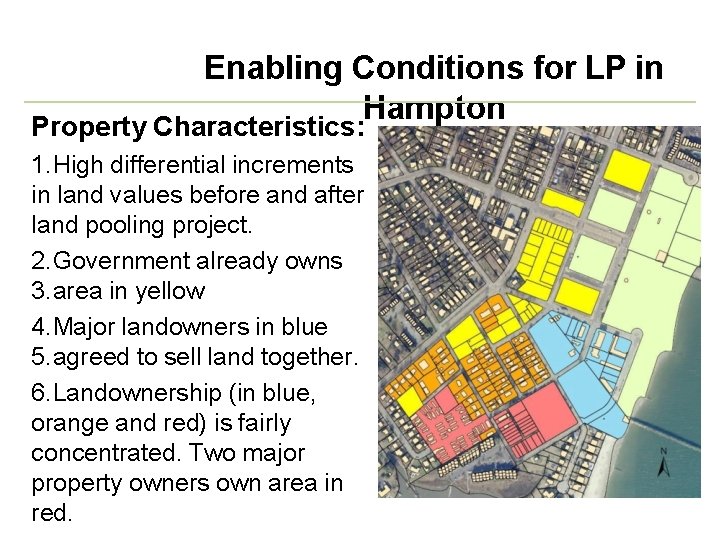 Enabling Conditions for LP in Hampton

Property Characteristics:

1. High differential increments in land values before and after land pooling project.

2. Government already owns
3. area in yellow

4. Major landowners in blue
5. agreed to sell land together.

6. Landownership (in blue, orange and red) is fairly concentrated. Two major property owners own area in red.

N